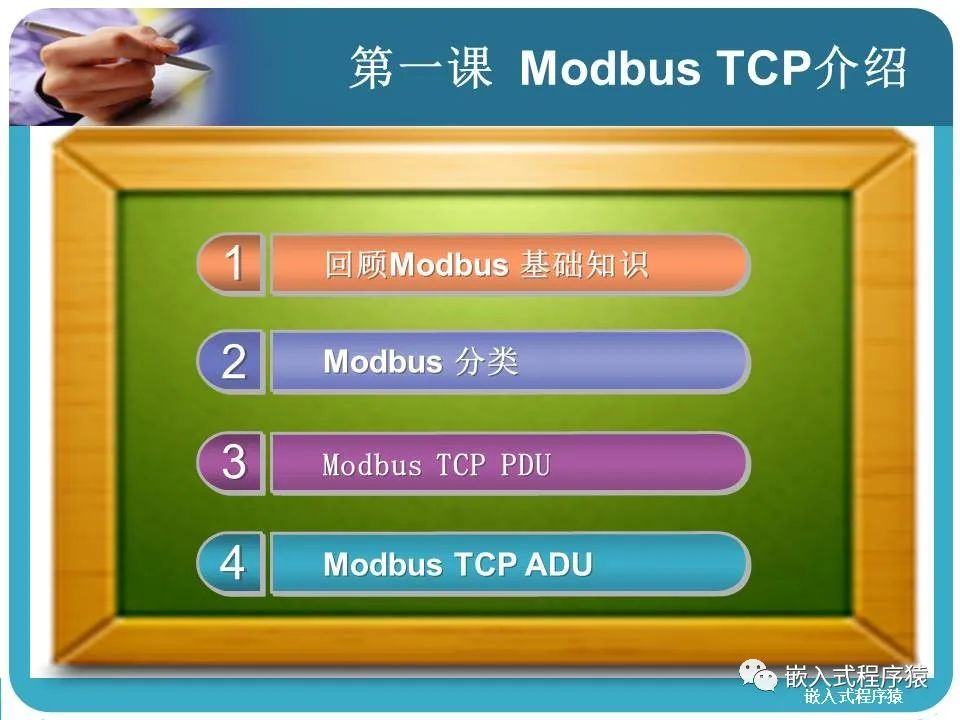 第一课 Modbus TCP介绍

1 回顾Modbus 基础知识

2 Modbus 分类

3 Modbus TCP PDU

4 Modbus TCP ADU

嵌入式程序猿
嵌入式程序猿